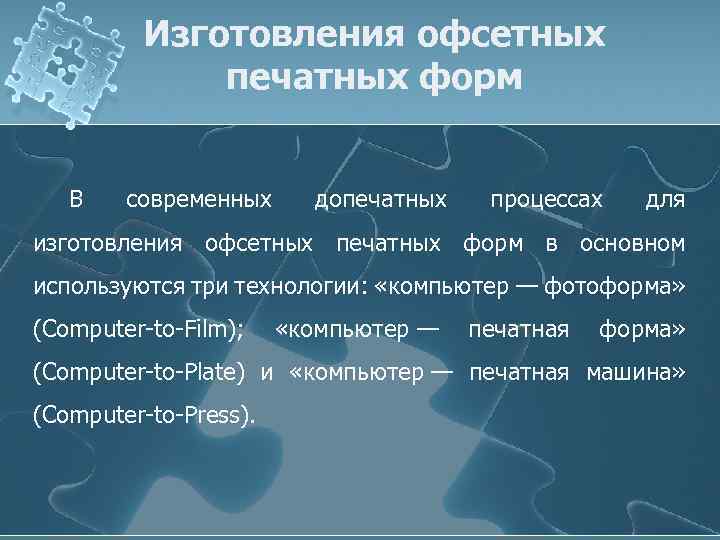 Изготовления офсетных печатных форм

В современных допечатных процессах для изготовления офсетных печатных форм в основном используются три технологии: «компьютер — фотоформа» (Computer-to-Film); «компьютер — печатная форма» (Computer-to-Plate) и «компьютер — печатная машина» (Computer-to-Press).